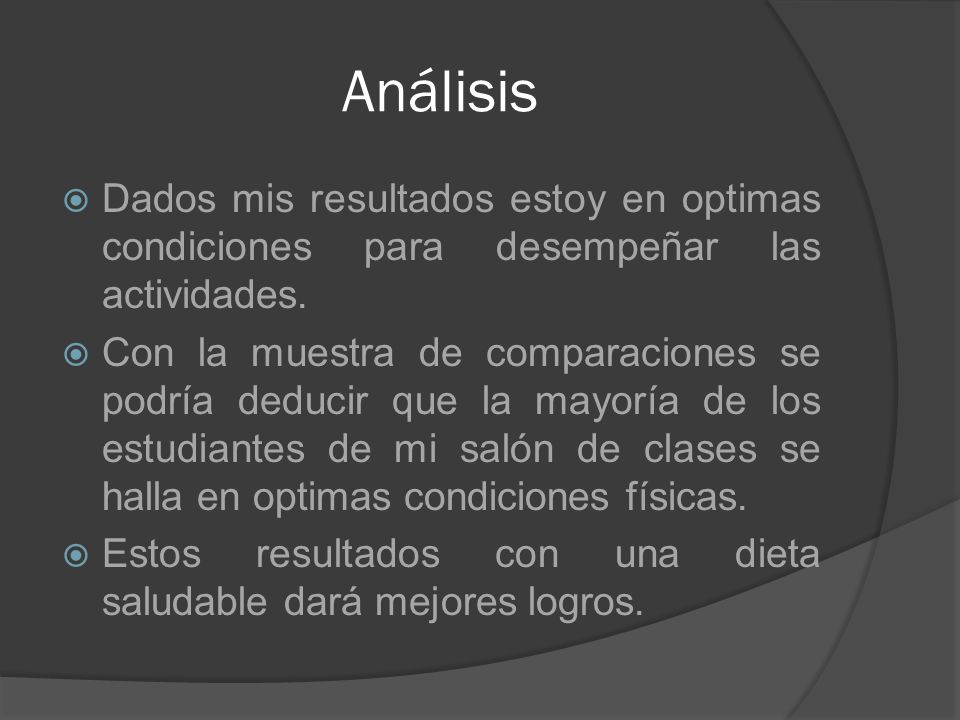 Análisis

Dados mis resultados estoy en optimas condiciones para desempeñar las actividades.

Con la muestra de comparaciones se podría deducir que la mayoría de los estudiantes de mi salón de clases se halla en optimas condiciones físicas.

Estos resultados con una dieta saludable dará mejores logros.